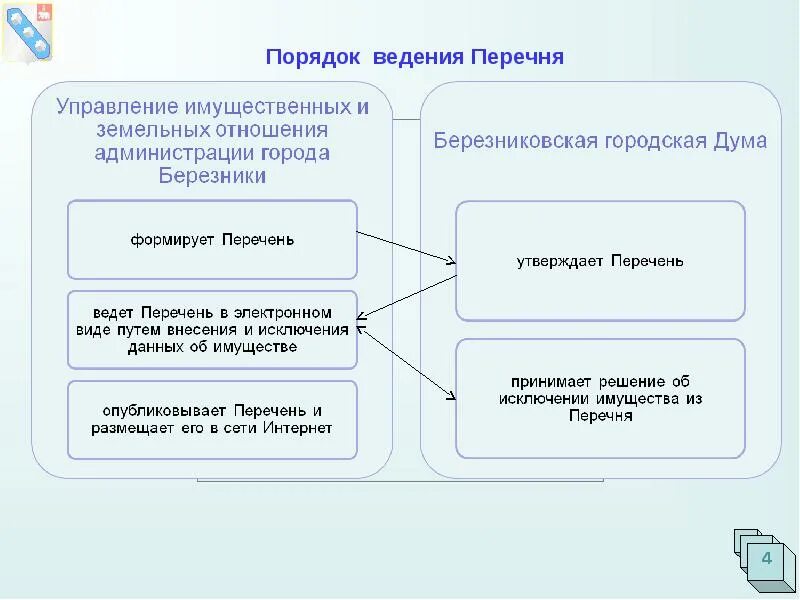 Порядок ведения Перечня

Управление имущественных и земельных отношения администрации города Березники

формирует Перечень

ведет Перечень в электронном виде путем внесения и исключения данных об имуществе

опубликовывает Перечень и размещает его в сети Интернет

Березниковская городская Дума

утверждает Перечень

принимает решение об исключении имущества из Перечня

4